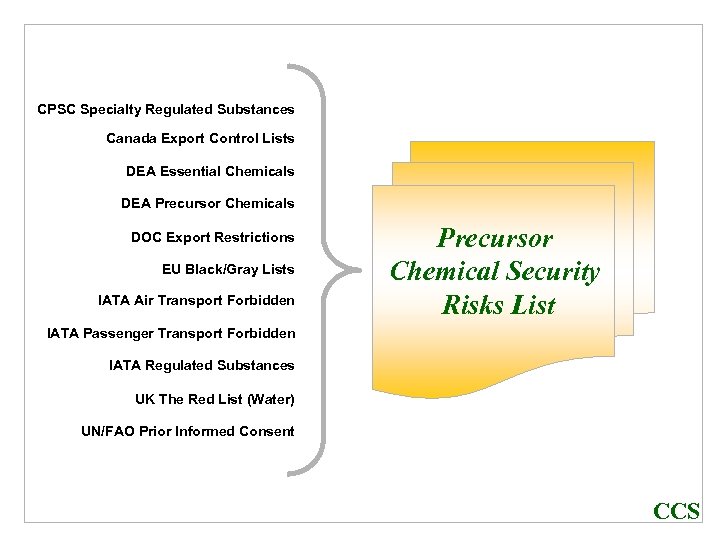 CPSC Specialty Regulated Substances
Canada Export Control Lists
DEA Essential Chemicals
DEA Precursor Chemicals
DOC Export Restrictions
EU Black/Gray Lists
IATA Air Transport Forbidden
IATA Passenger Transport Forbidden
IATA Regulated Substances
UK The Red List (Water)
UN/FAO Prior Informed Consent

Precursor Chemical Security Risks List

CCS